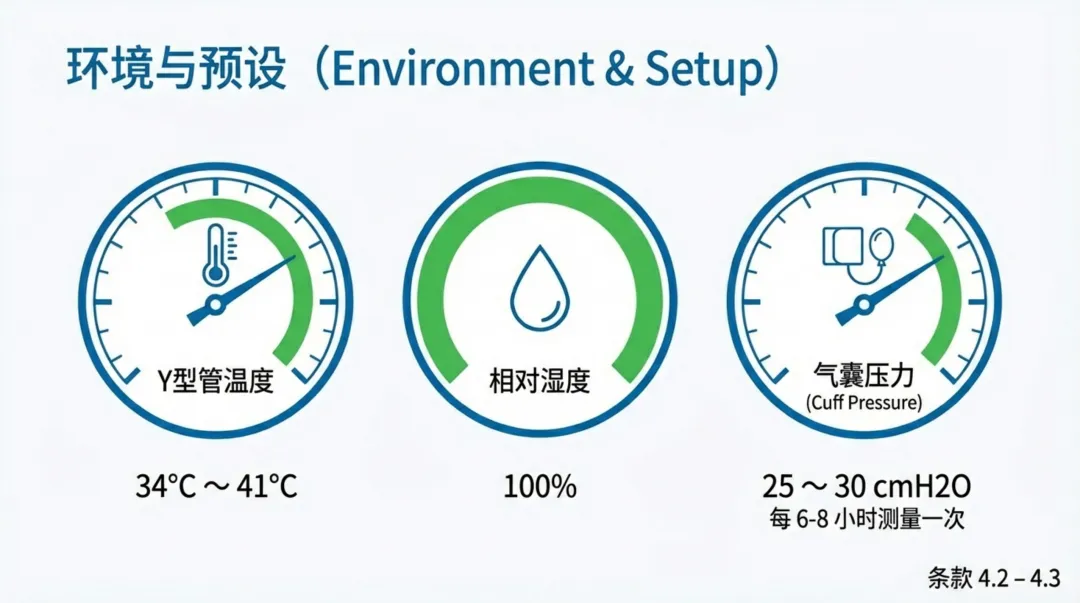 环境与预设（Environment & Setup）

Y型管温度

34°C ～ 41°C

相对湿度

100%

气囊压力
(Cuff Pressure)

25 ～ 30 cmH2O
每 6-8 小时测量一次

条款 4.2 – 4.3